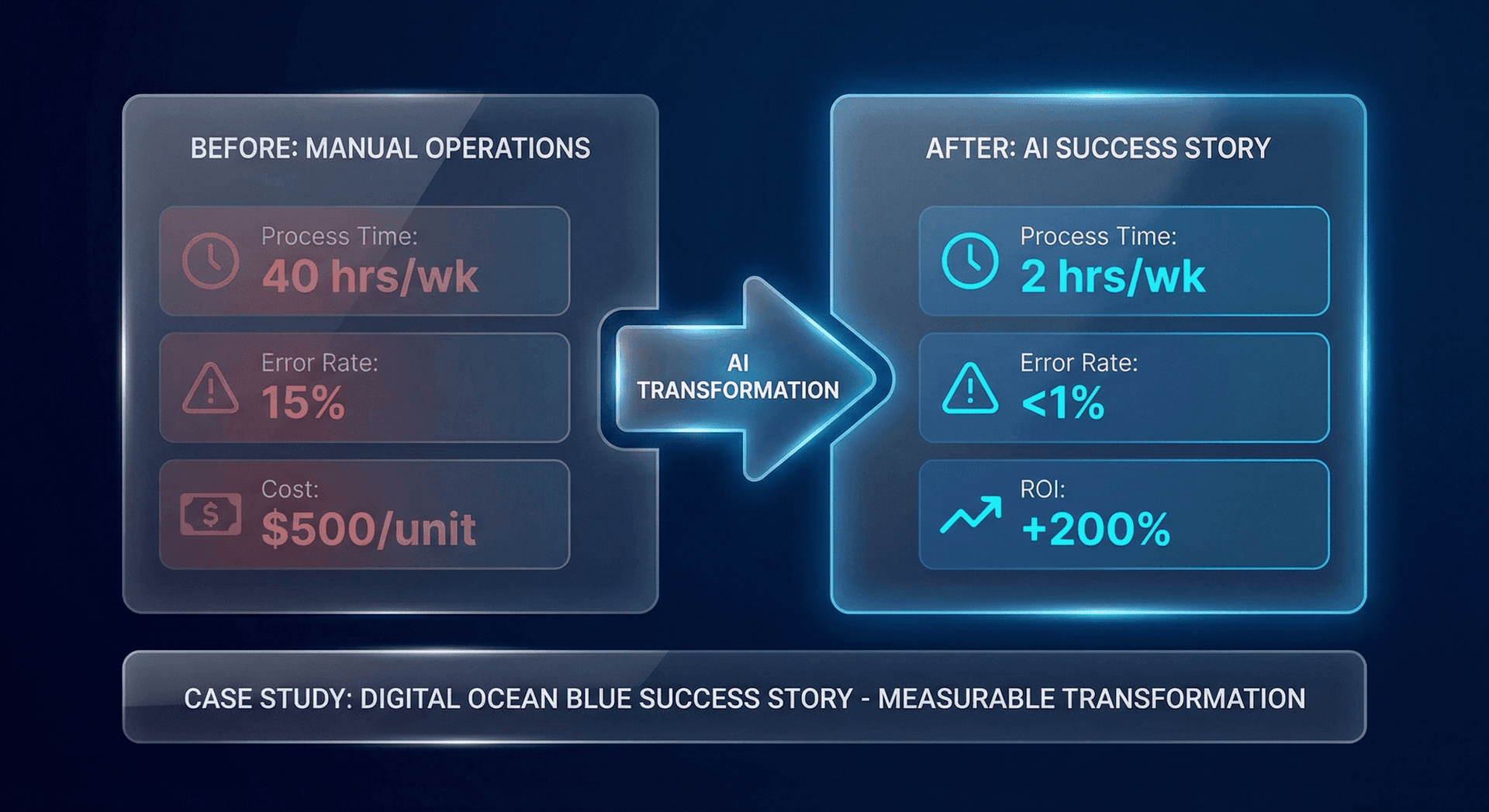 BEFORE: MANUAL OPERATIONS

Process Time:
40 hrs/wk

Error Rate:
15%

Cost:
$500/unit

AI TRANSFORMATION

AFTER: AI SUCCESS STORY

Process Time:
2 hrs/wk

Error Rate:
<1%

ROI:
+200%

CASE STUDY: DIGITAL OCEAN BLUE SUCCESS STORY - MEASURABLE TRANSFORMATION